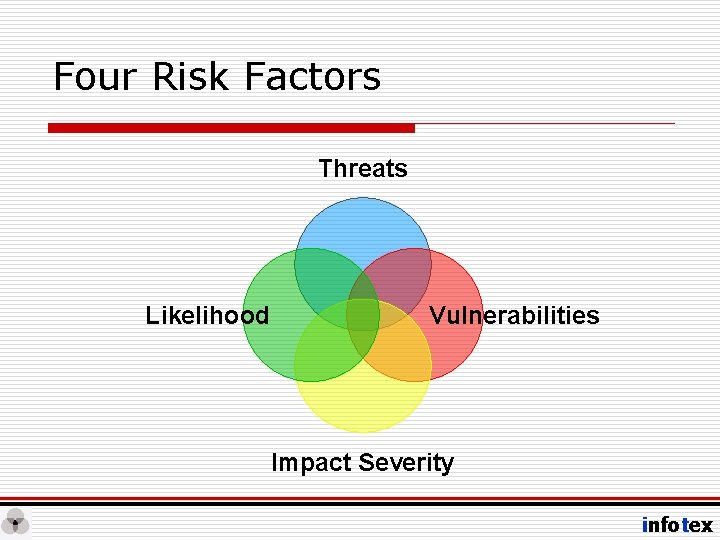 Four Risk Factors

Threats

Likelihood

Vulnerabilities

Impact Severity

infotex